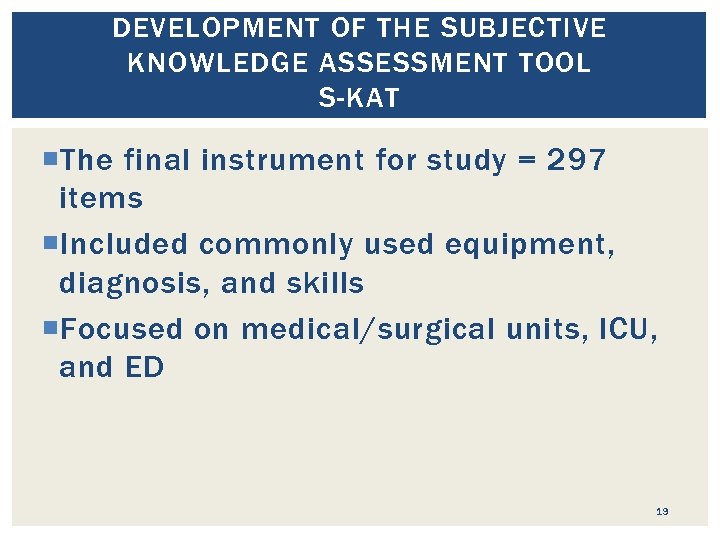 DEVELOPMENT OF THE SUBJECTIVE KNOWLEDGE ASSESSMENT TOOL
S-KAT

The final instrument for study = 297 items

Included commonly used equipment, diagnosis, and skills

Focused on medical/surgical units, ICU, and ED

19